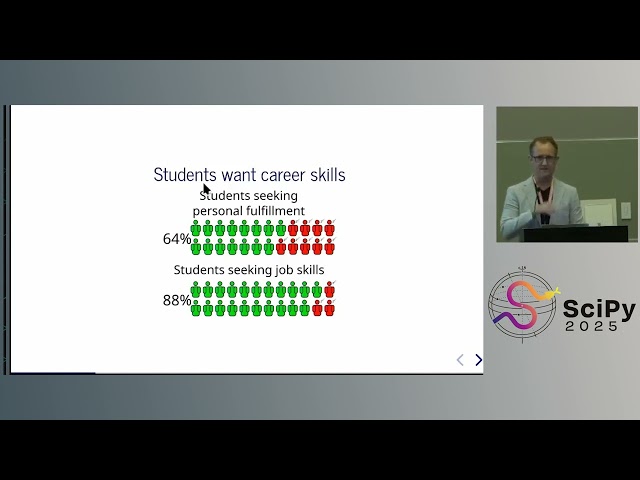 Students want career skills

Students seeking personal fulfillment

64%

Students seeking job skills

88%

SciPy
2025